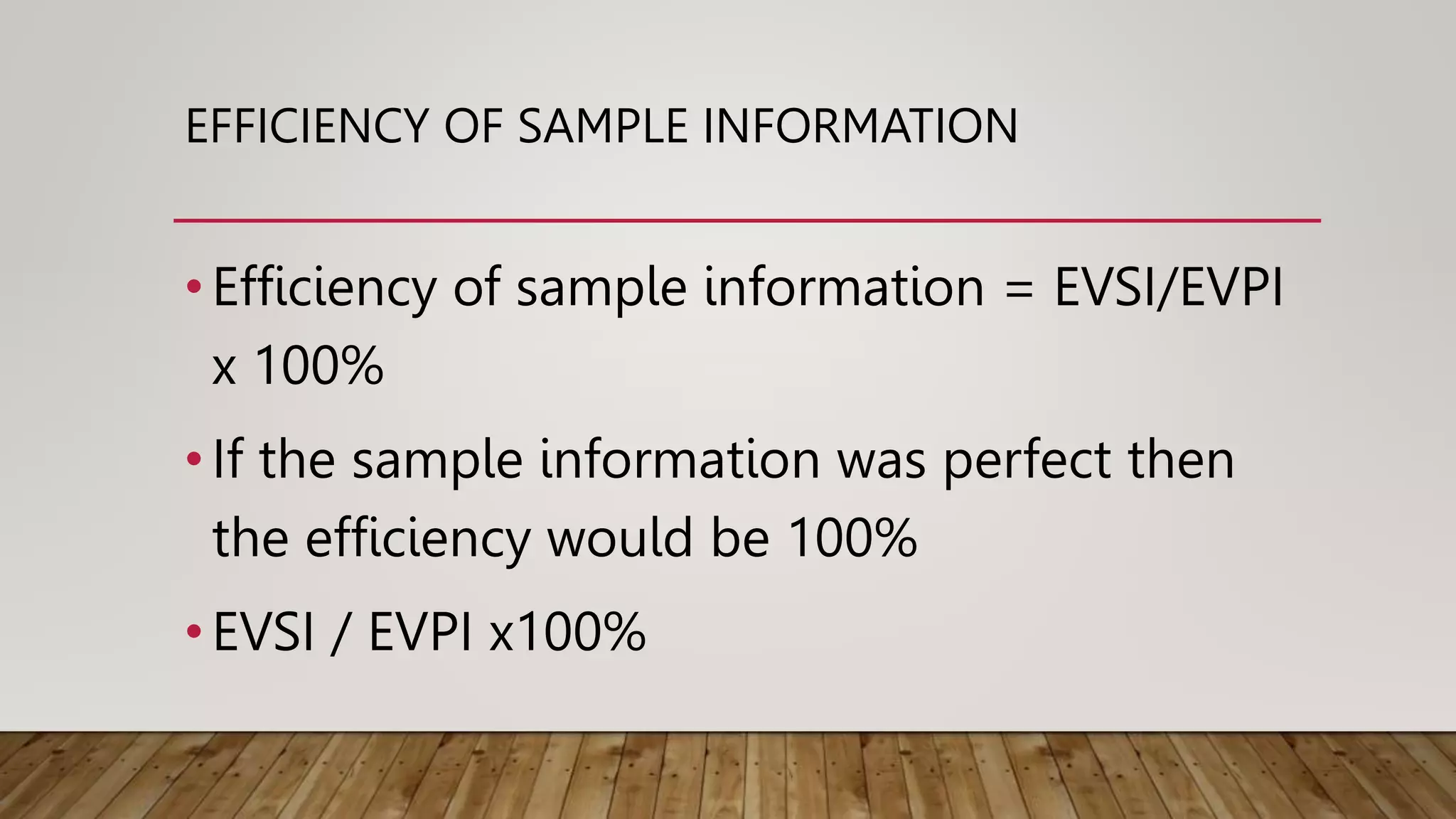 EFFICIENCY OF SAMPLE INFORMATION

• Efficiency of sample information = EVSI/EVPI x 100%

• If the sample information was perfect then the efficiency would be 100%

• EVSI / EVPI x100%